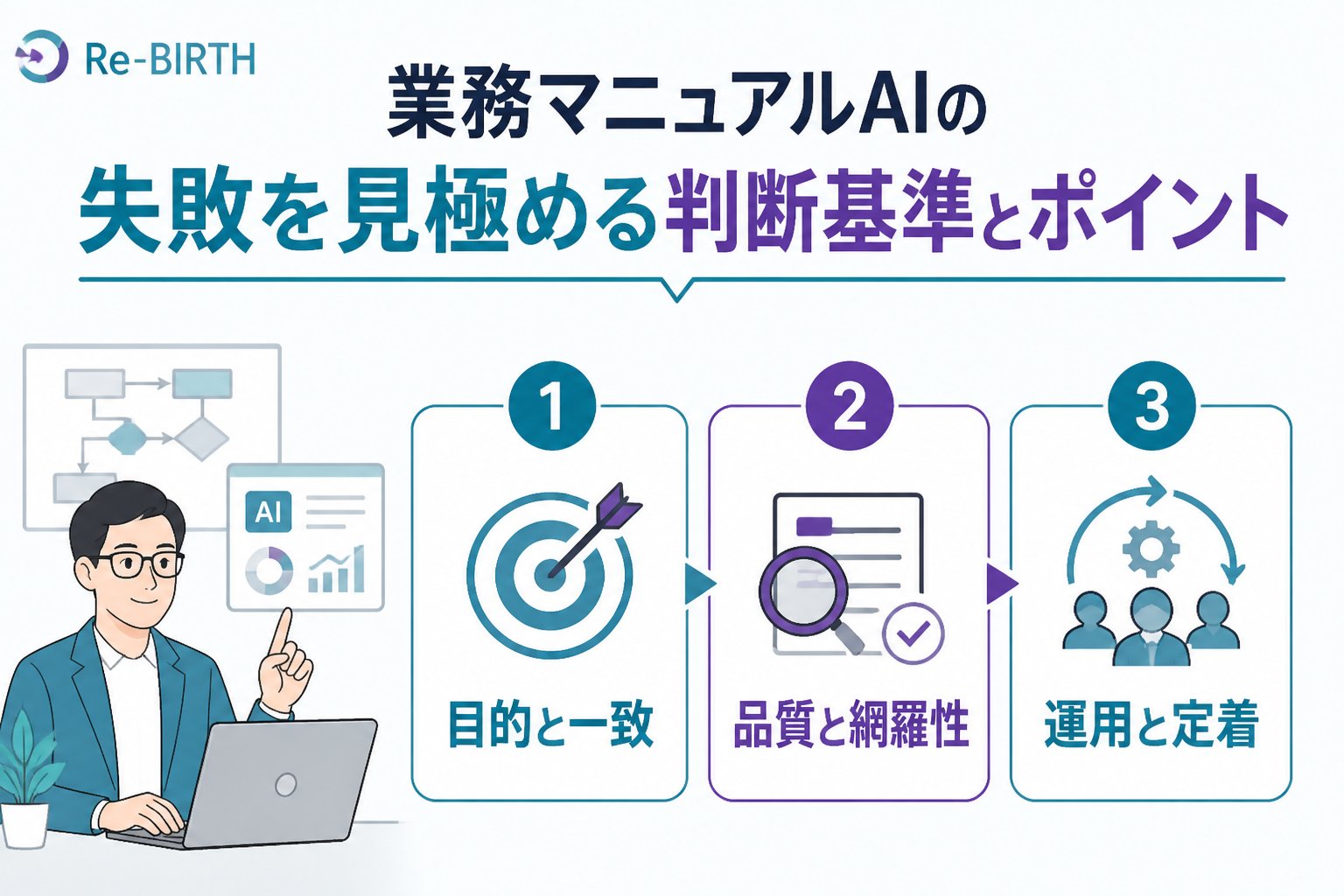 Re-BIRTH

業務マニュアルAIの
失敗を見極める判断基準とポイント

AI

1
目的と一致

2
品質と網羅性

3
運用と定着